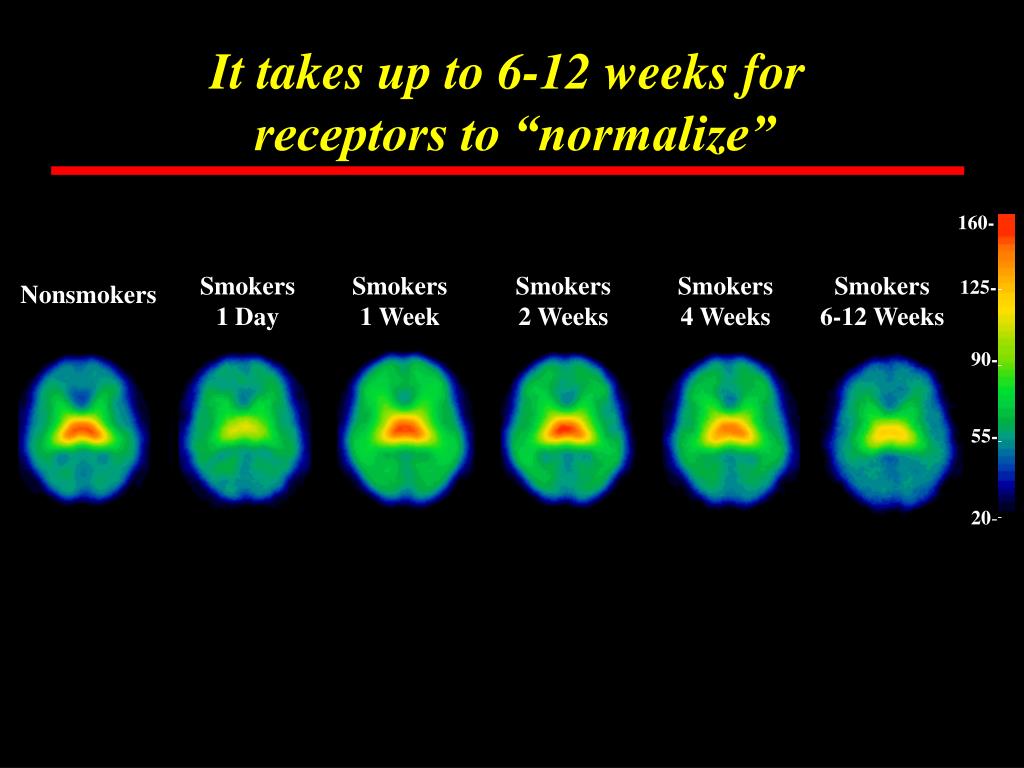 It takes up to 6-12 weeks for receptors to “normalize”

Nonsmokers

Smokers 1 Day

Smokers 1 Week

Smokers 2 Weeks

Smokers 4 Weeks

Smokers 6-12 Weeks

160-

125-

90-

55-

20-